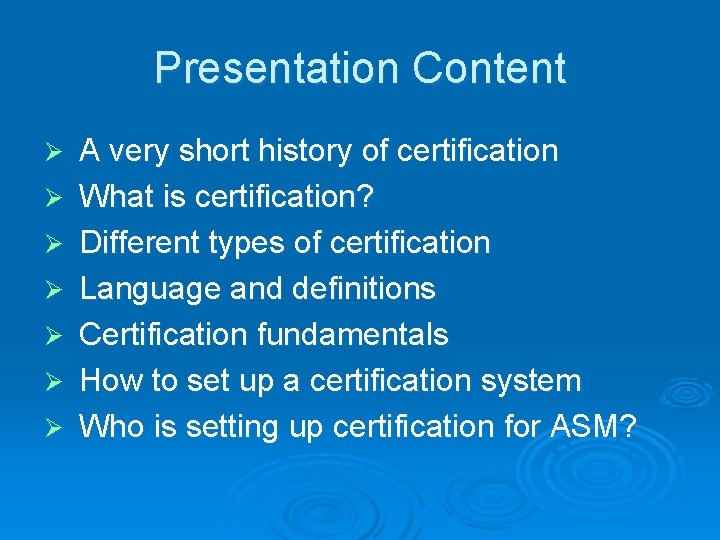 Presentation Content

➢ A very short history of certification
➢ What is certification?
➢ Different types of certification
➢ Language and definitions
➢ Certification fundamentals
➢ How to set up a certification system
➢ Who is setting up certification for ASM?